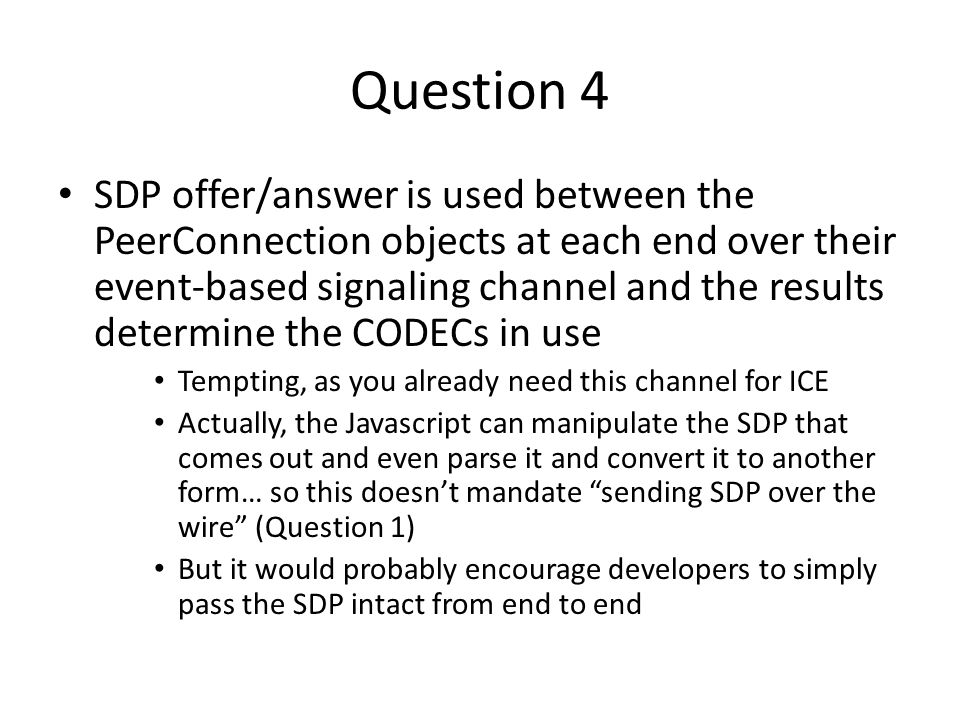 Question 4

• SDP offer/answer is used between the PeerConnection objects at each end over their event-based signaling channel and the results determine the CODECs in use

• Tempting, as you already need this channel for ICE
• Actually, the Javascript can manipulate the SDP that comes out and even parse it and convert it to another form… so this doesn't mandate "sending SDP over the wire" (Question 1)
• But it would probably encourage developers to simply pass the SDP intact from end to end